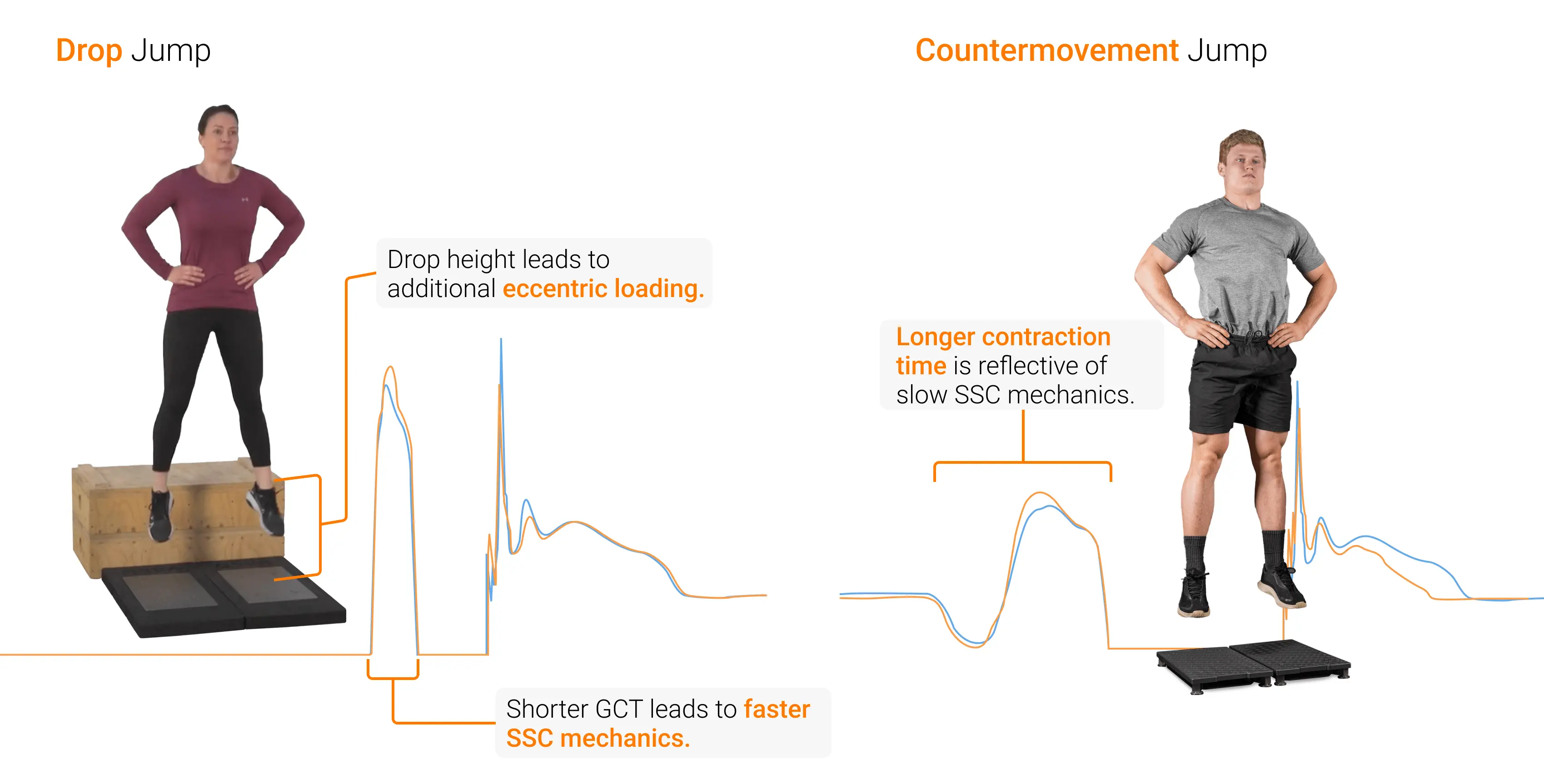 Drop Jump

Drop height leads to additional eccentric loading.

Shorter GCT leads to faster SSC mechanics.

Countermovement Jump

Longer contraction time is reflective of slow SSC mechanics.